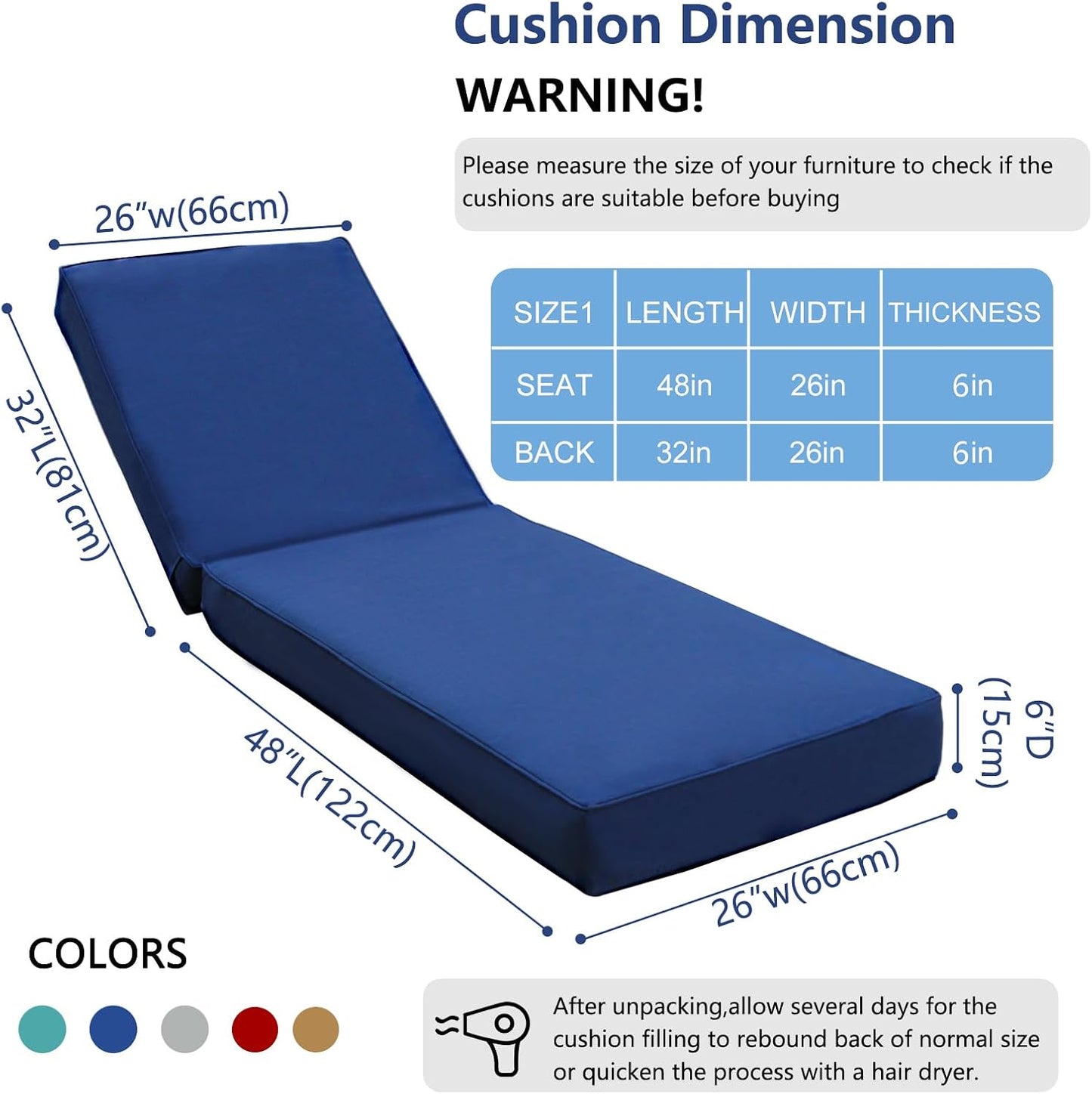 Cushion Dimension

WARNING!

Please measure the size of your furniture to check if the cushions are suitable before buying

| SIZE1 | LENGTH | WIDTH | THICKNESS |
|---|---|---|---|
| SEAT | 48in | 26in | 6in |
| BACK | 32in | 26in | 6in |

26"w(66cm)

32"L(81cm)

48"L(122cm)

26"w(66cm)

6"D (15cm)

COLORS

After unpacking,allow several days for the cushion filling to rebound back of normal size or quicken the process with a hair dryer.